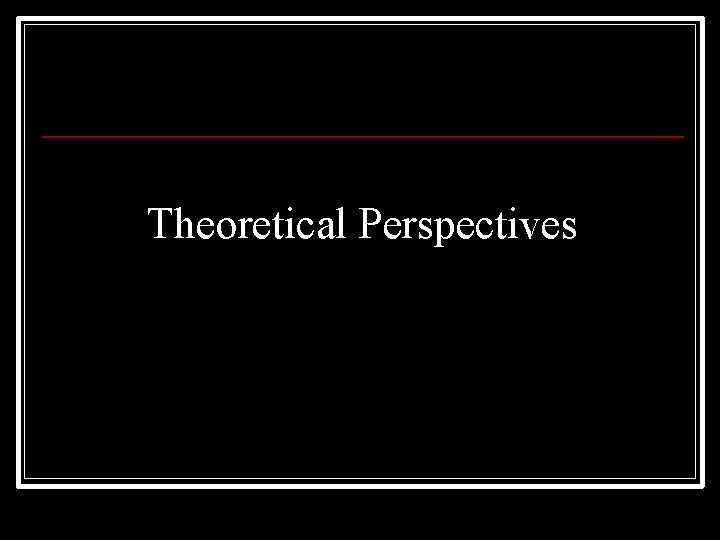 Theoretical Perspectives